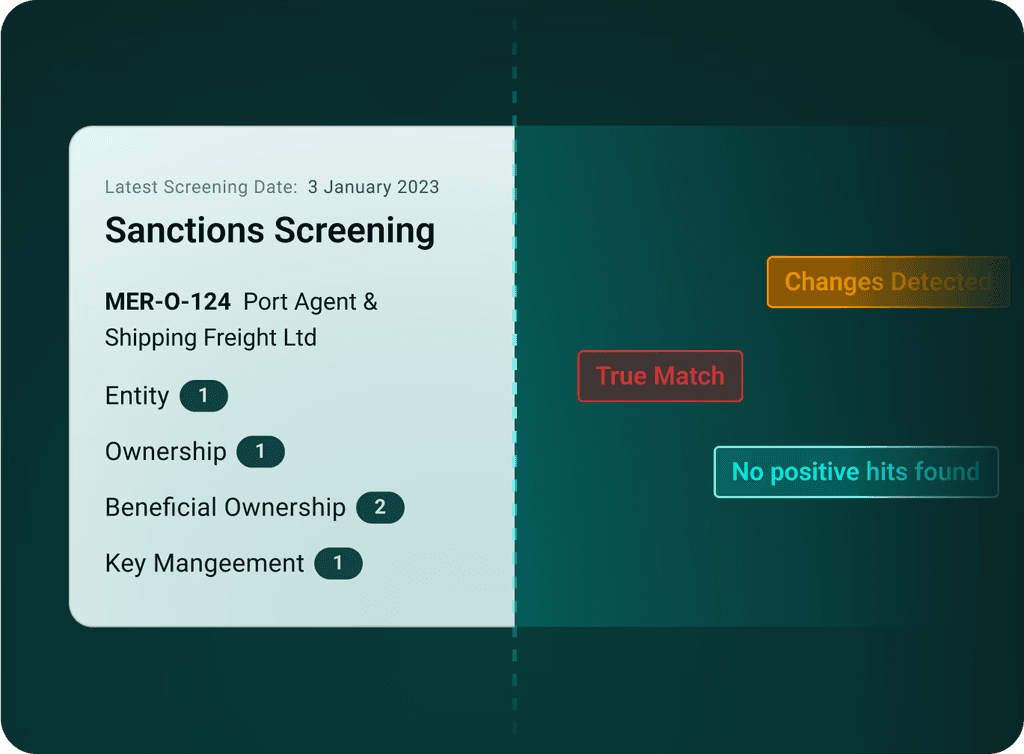 Latest Screening Date: 3 January 2023

Sanctions Screening

MER-O-124 Port Agent & Shipping Freight Ltd

Entity 1

Ownership 1

Beneficial Ownership 2

Key Mangeement 1

Changes Detected

True Match

No positive hits found